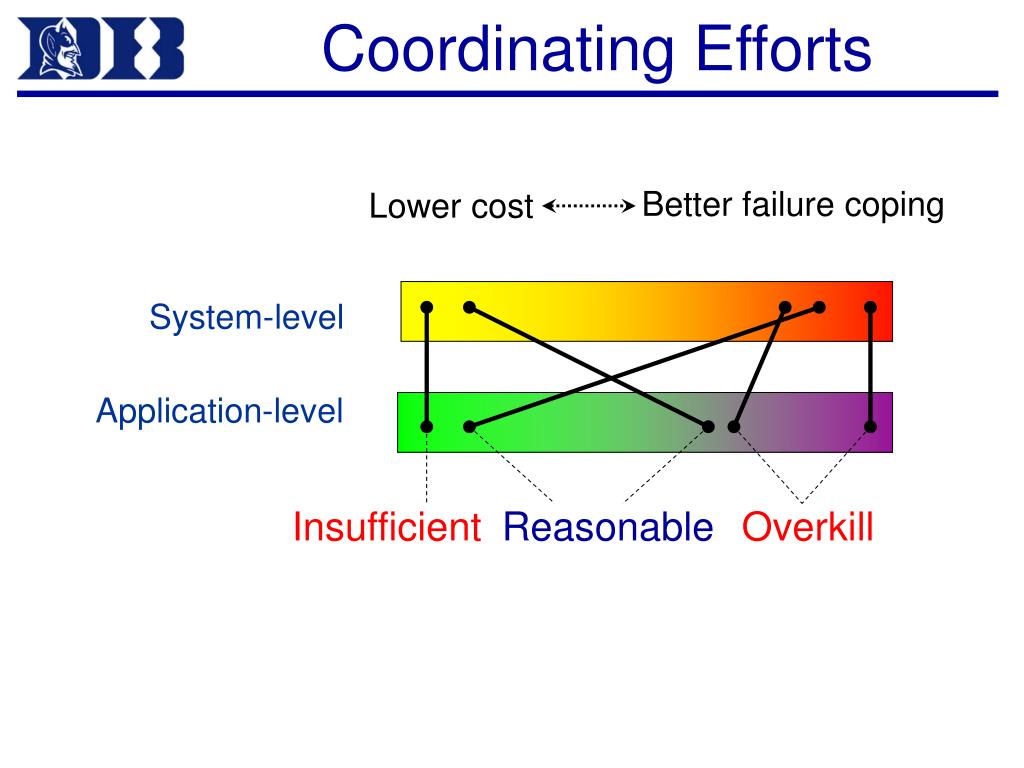 Coordinating Efforts

Lower cost Better failure coping

System-level

Application-level

Insufficient Reasonable Overkill